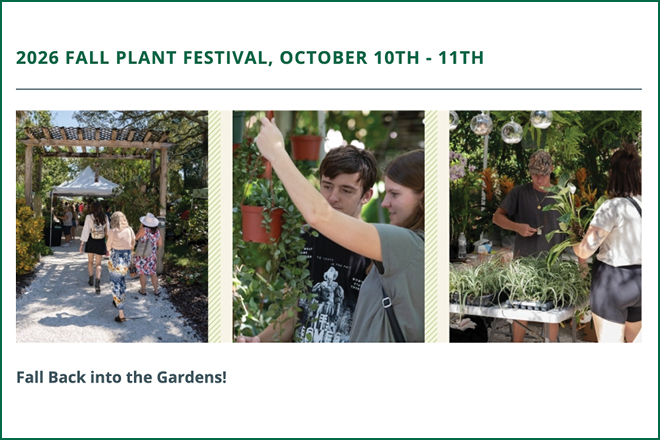 2026 FALL PLANT FESTIVAL, OCTOBER 10TH - 11TH

Fall Back into the Gardens!